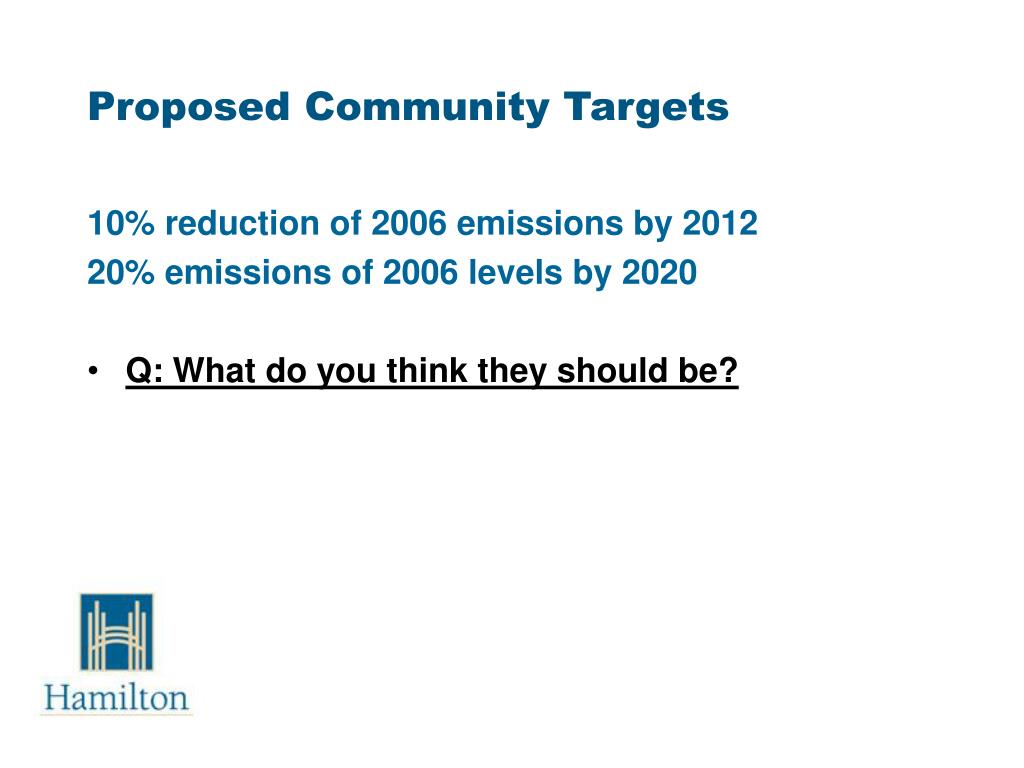 Proposed Community Targets

10% reduction of 2006 emissions by 2012
20% emissions of 2006 levels by 2020

• Q: What do you think they should be?

Hamilton